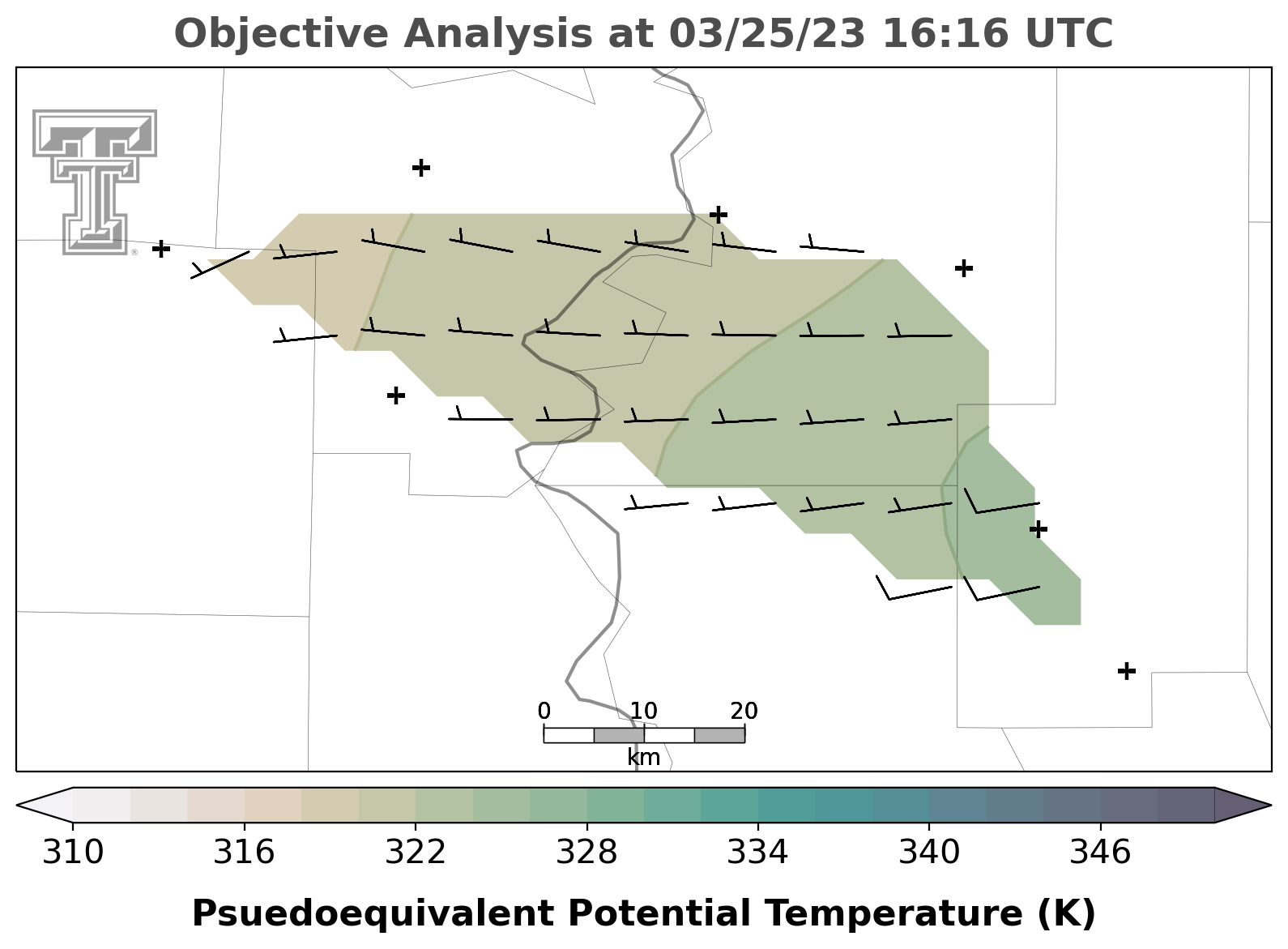 Objective Analysis at 03/25/23 16:16 UTC

0 10 20
km

310 316 322 328 334 340 346

Psuedoequivalent Potential Temperature (K)